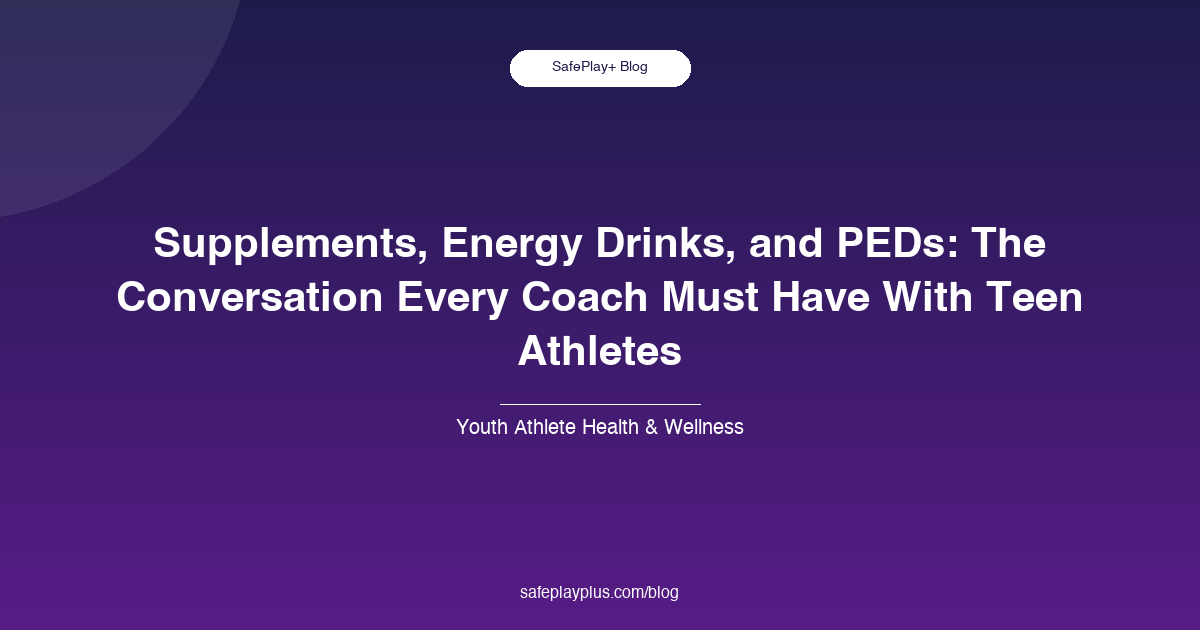 SafePlay+ Blog

Supplements, Energy Drinks, and PEDs: The Conversation Every Coach Must Have With Teen Athletes

Youth Athlete Health & Wellness

safeplayplus.com/blog